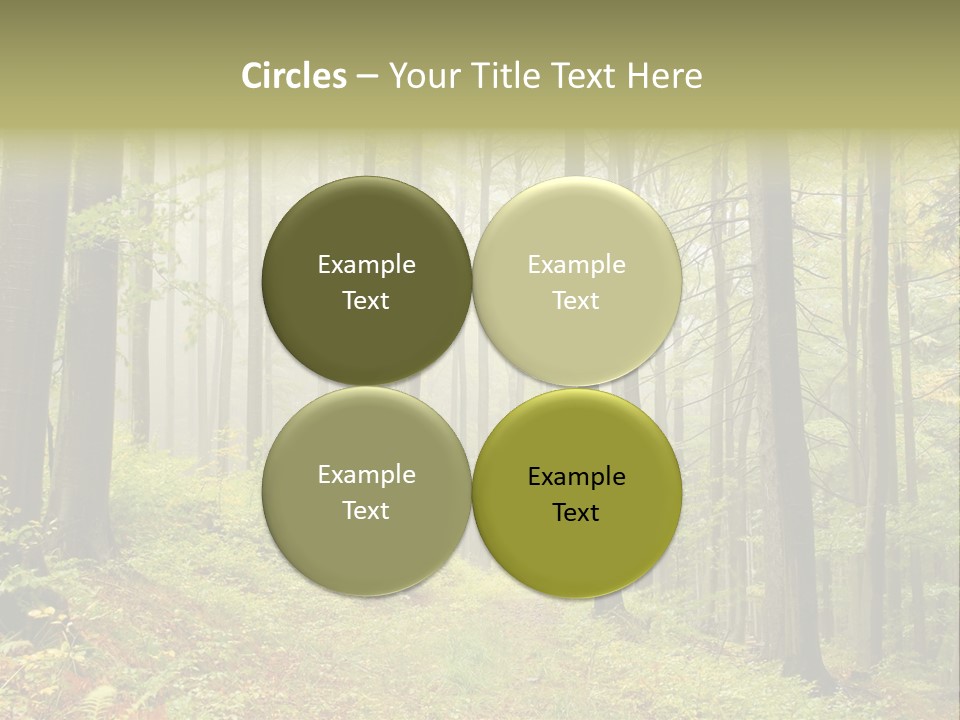 Circles – Your Title Text Here

Example Text

Example Text

Example Text

Example Text